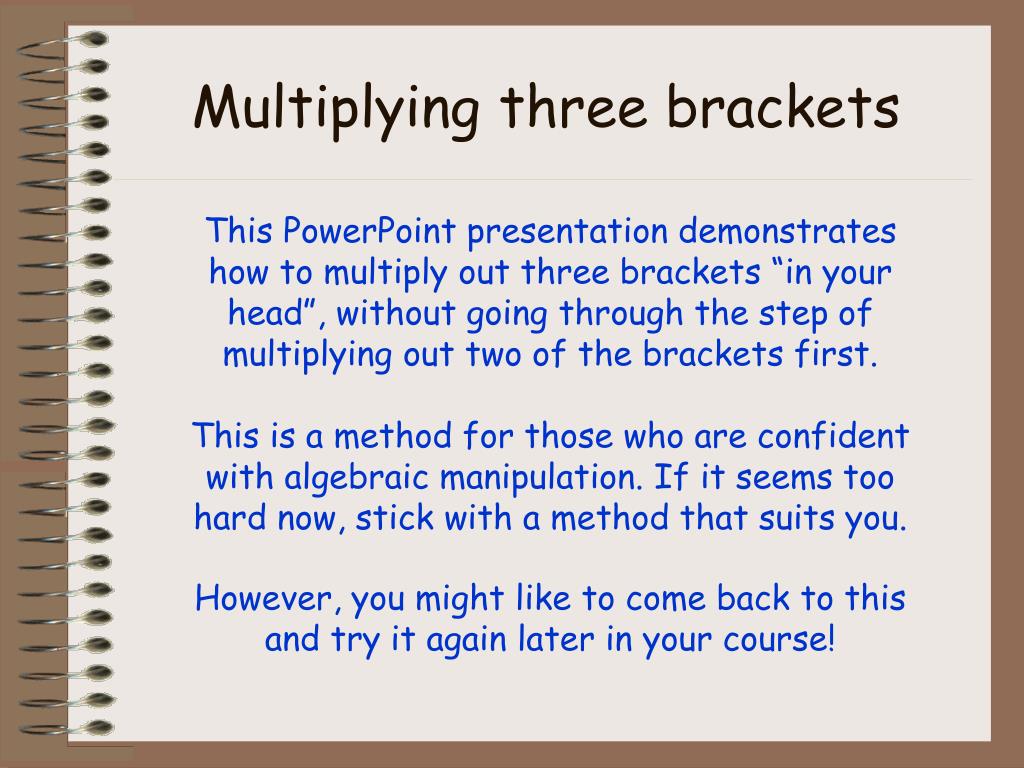 Multiplying three brackets

This PowerPoint presentation demonstrates how to multiply out three brackets “in your head”, without going through the step of multiplying out two of the brackets first.

This is a method for those who are confident with algebraic manipulation. If it seems too hard now, stick with a method that suits you.

However, you might like to come back to this and try it again later in your course!